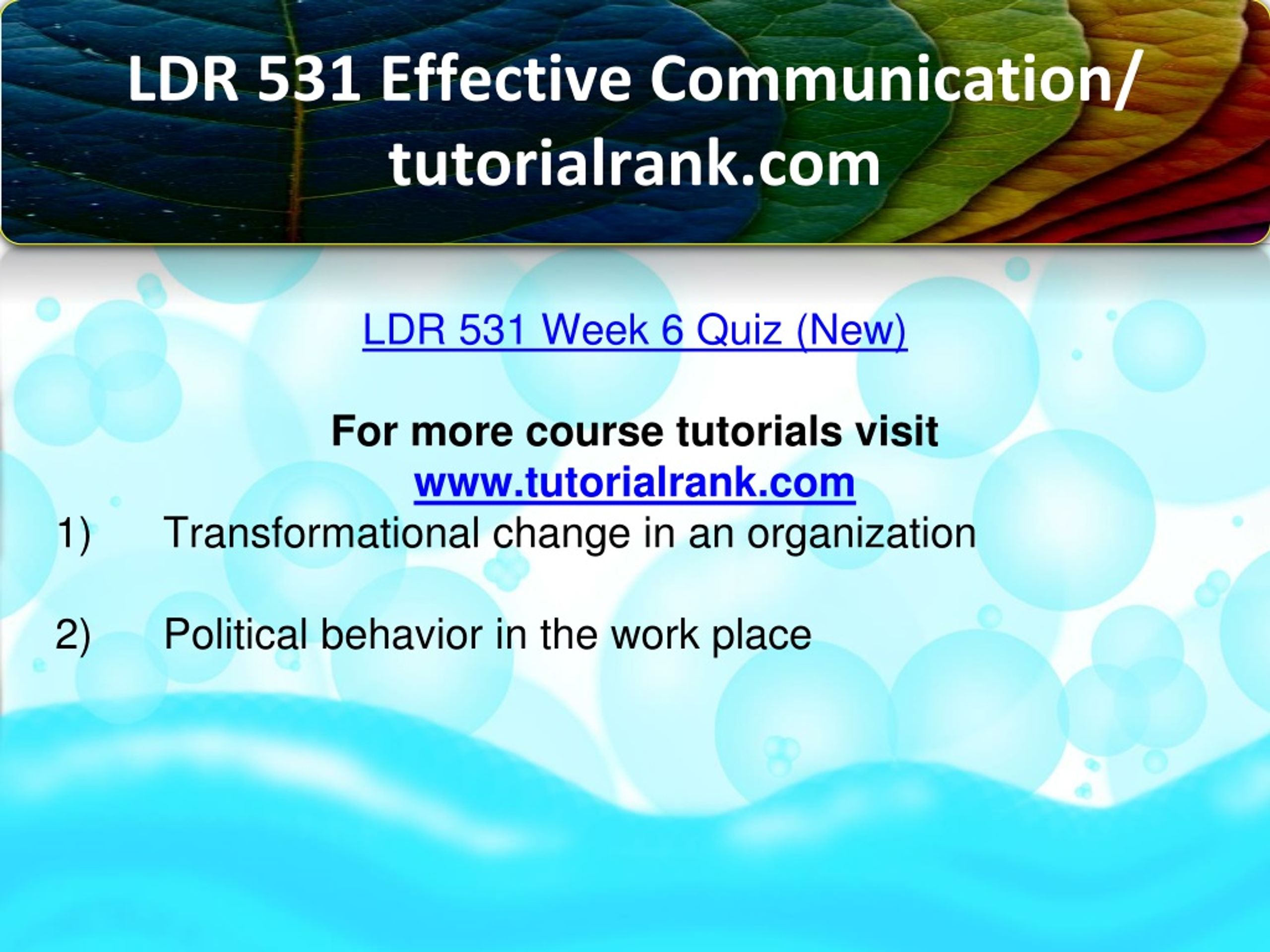 LDR 531 Effective Communication/ tutorialrank.com

LDR 531 Week 6 Quiz (New)

For more course tutorials visit
www.tutorialrank.com

1) Transformational change in an organization

2) Political behavior in the work place